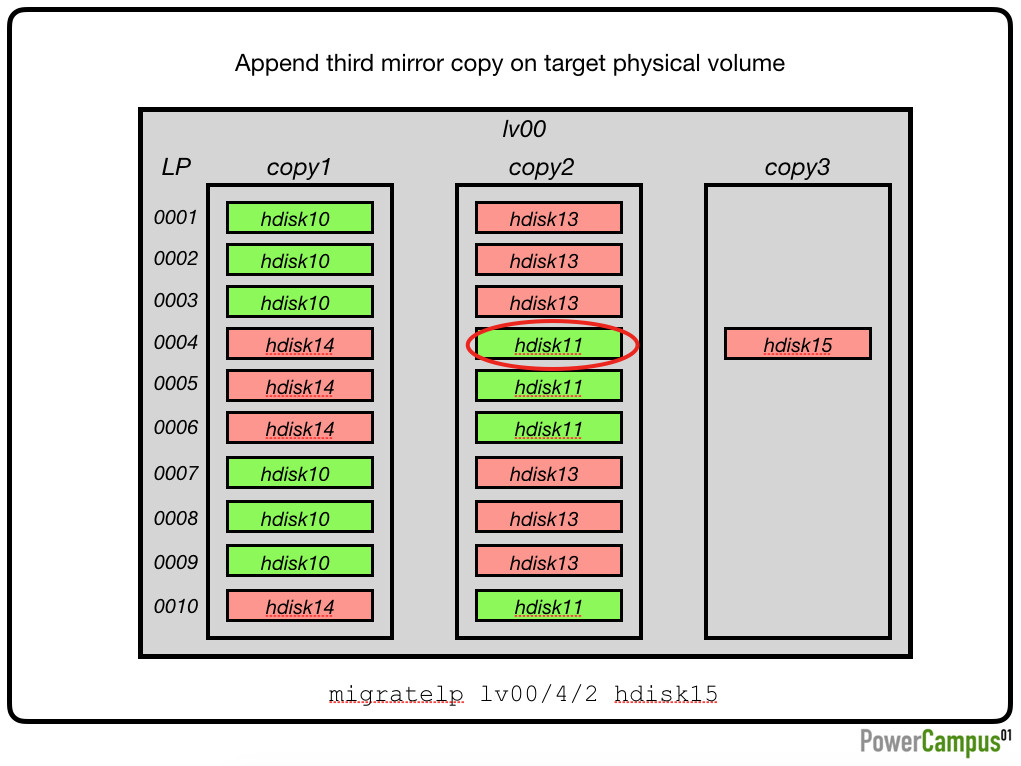 Append third mirror copy on target physical volume

lv00

| LP | copy1 | copy2 | copy3 |
|---|---|---|---|
| 0001 | hdisk10 | hdisk13 | |
| 0002 | hdisk10 | hdisk13 | |
| 0003 | hdisk10 | hdisk13 | |
| 0004 | hdisk14 | hdisk11 | hdisk15 |
| 0005 | hdisk14 | hdisk11 | |
| 0006 | hdisk14 | hdisk11 | |
| 0007 | hdisk10 | hdisk13 | |
| 0008 | hdisk10 | hdisk13 | |
| 0009 | hdisk10 | hdisk13 | |
| 0010 | hdisk14 | hdisk11 | |

migratelp lv00/4/2 hdisk15

PowerCampus01